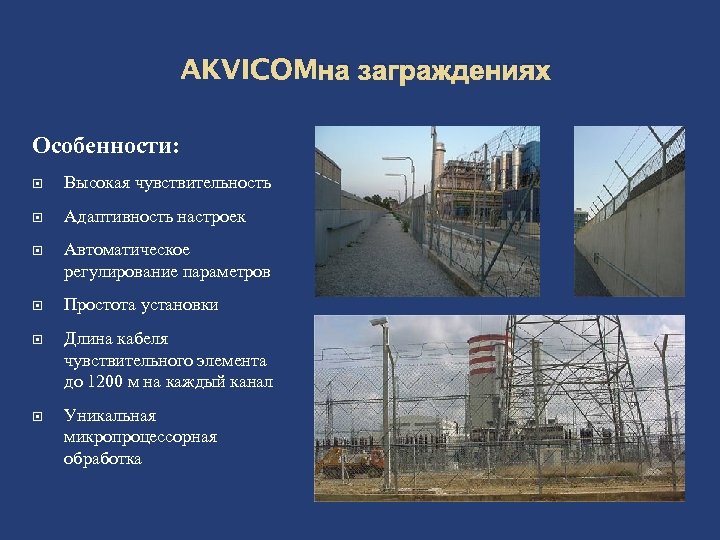 AKVICOMна заграждениях

Особенности:

Высокая чувствительность

Адаптивность настроек

Автоматическое регулирование параметров

Простота установки

Длина кабеля чувствительного элемента до 1200 м на каждый канал

Уникальная микропроцессорная обработка